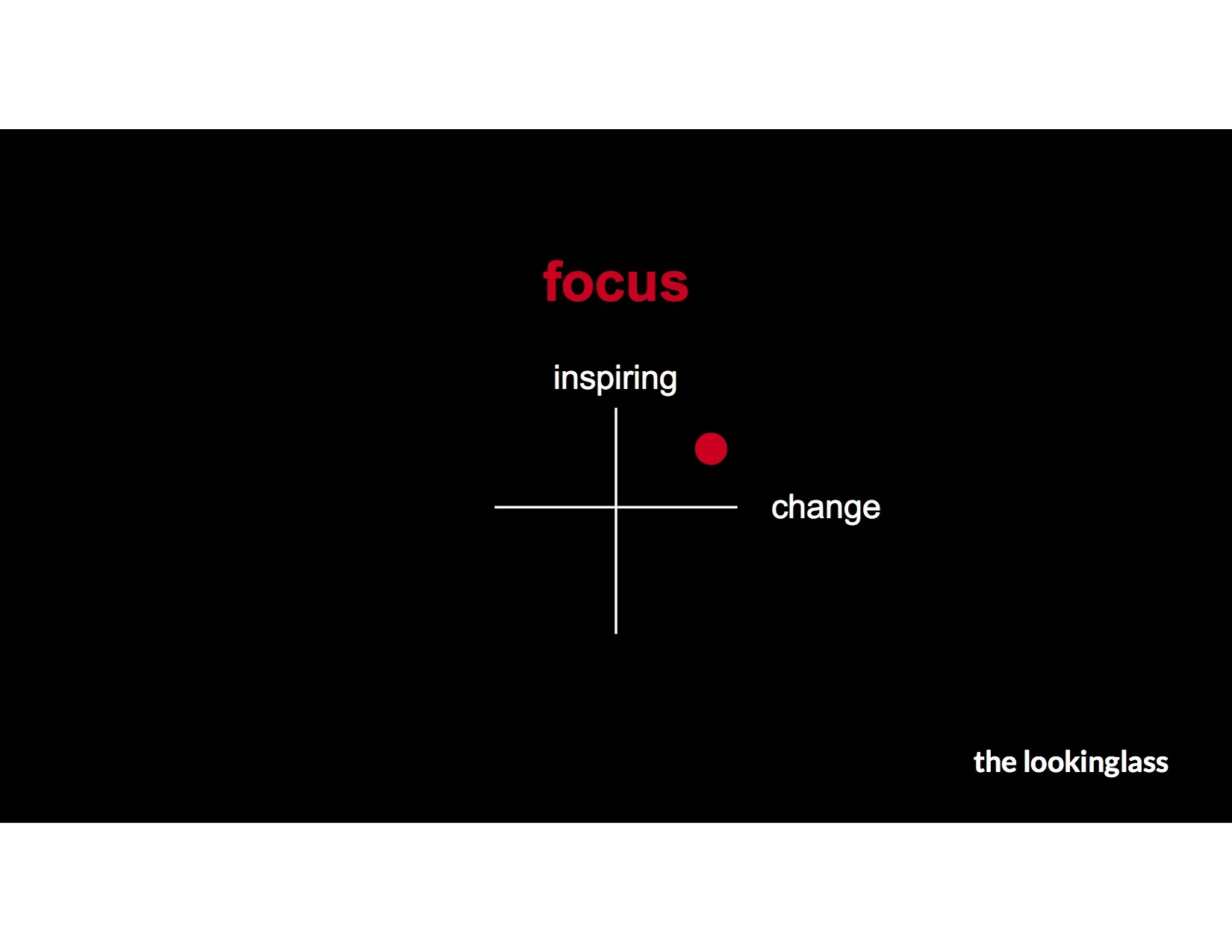 focus

inspiring

change

the lookinglass